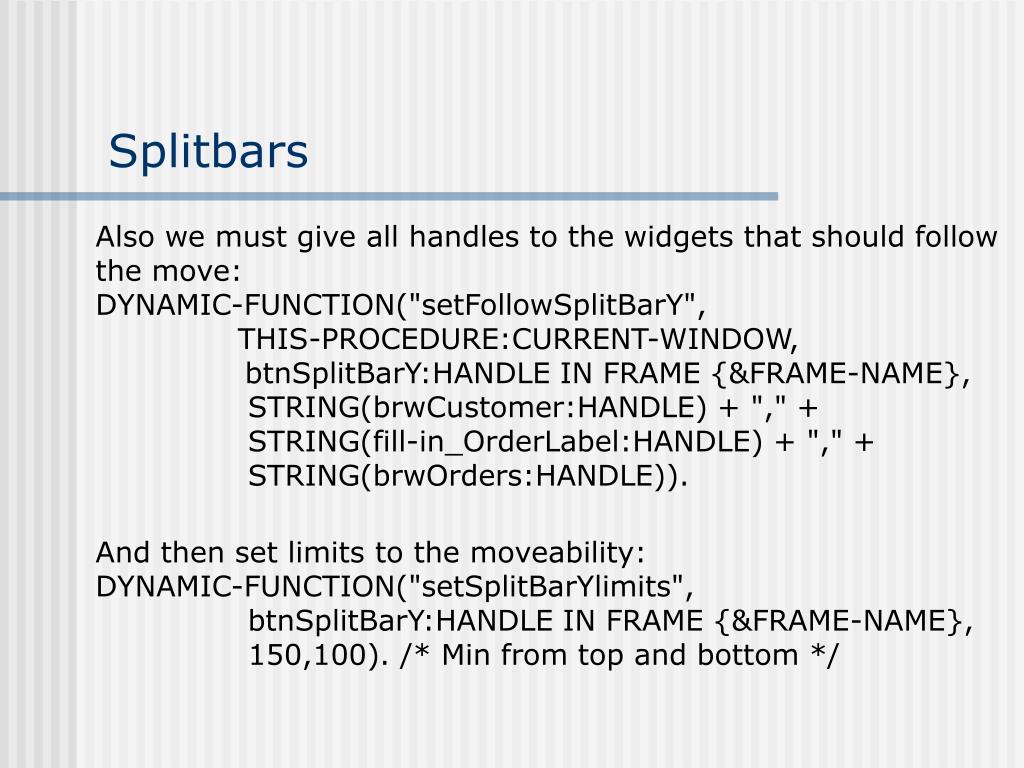 Splitbars

Also we must give all handles to the widgets that should follow the move:
DYNAMIC-FUNCTION("setFollowSplitBarY",
THIS-PROCEDURE:CURRENT-WINDOW,
btnSplitBarY:HANDLE IN FRAME {&FRAME-NAME},
STRING(brwCustomer:HANDLE) + "," +
STRING(fill-in_OrderLabel:HANDLE) + "," +
STRING(brwOrders:HANDLE)).

And then set limits to the moveability:
DYNAMIC-FUNCTION("setSplitBarYlimits",
btnSplitBarY:HANDLE IN FRAME {&FRAME-NAME},
150,100). /* Min from top and bottom */